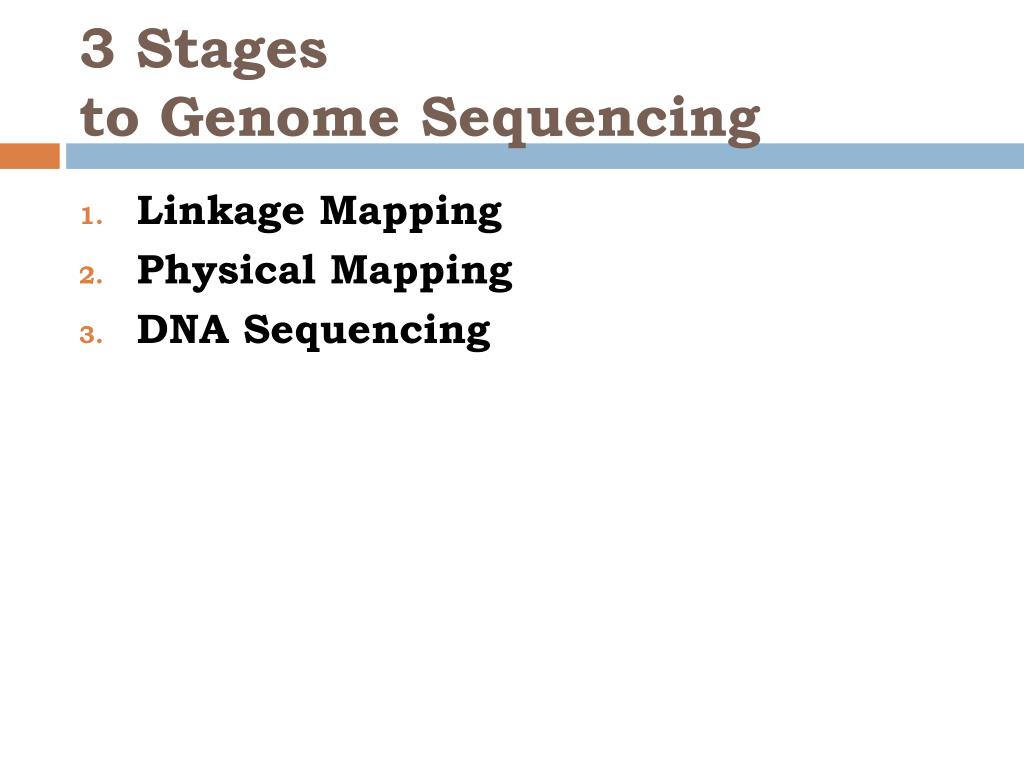 3 Stages
to Genome Sequencing

1. Linkage Mapping
2. Physical Mapping
3. DNA Sequencing